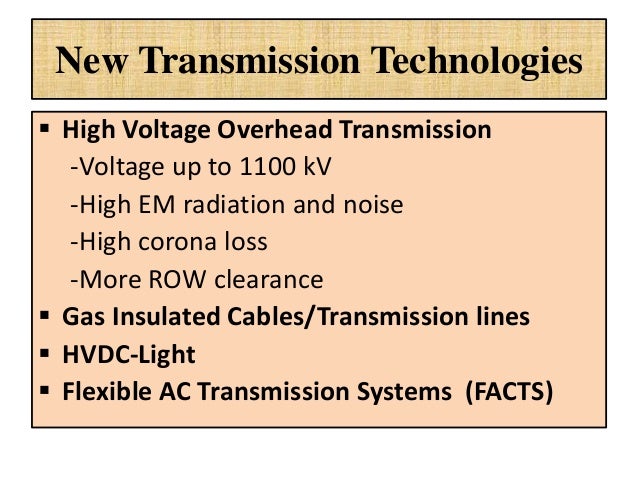 New Transmission Technologies

▪ High Voltage Overhead Transmission
-Voltage up to 1100 kV
-High EM radiation and noise
-High corona loss
-More ROW clearance
▪ Gas Insulated Cables/Transmission lines
▪ HVDC-Light
▪ Flexible AC Transmission Systems (FACTS)